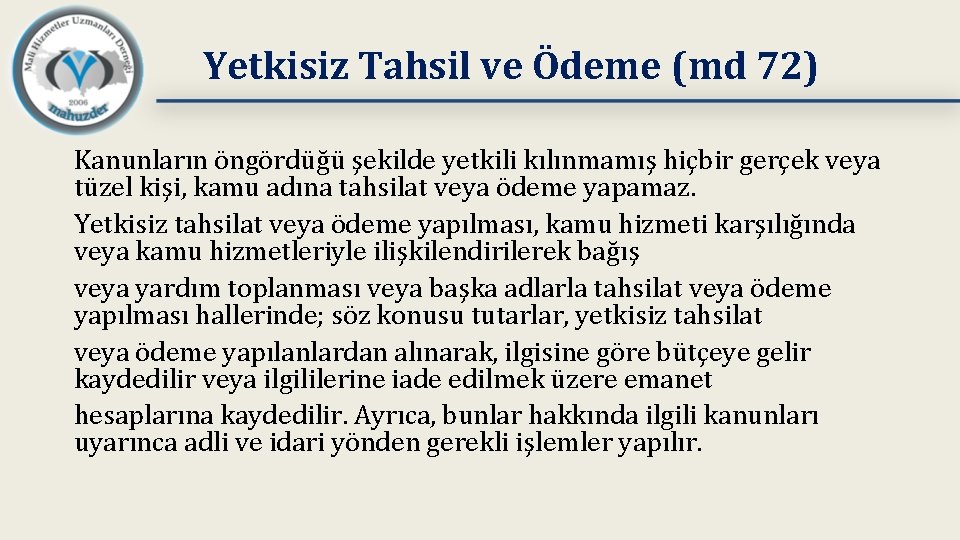 Mali Hizmetler Uzmanları Derneği
2006
mahuzder

Yetkisiz Tahsil ve Ödeme (md 72)

Kanunların öngördüğü şekilde yetkili kılınmamış hiçbir gerçek veya tüzel kişi, kamu adına tahsilat veya ödeme yapamaz.

Yetkisiz tahsilat veya ödeme yapılması, kamu hizmeti karşılığında veya kamu hizmetleriyle ilişkilendirilerek bağış

veya yardım toplanması veya başka adlarla tahsilat veya ödeme yapılması hallerinde; söz konusu tutarlar, yetkisiz tahsilat

veya ödeme yapılanlardan alınarak, ilgisine göre bütçeye gelir kaydedilir veya ilgililerine iade edilmek üzere emanet

hesaplarına kaydedilir. Ayrıca, bunlar hakkında ilgili kanunları uyarınca adli ve idari yönden gerekli işlemler yapılır.